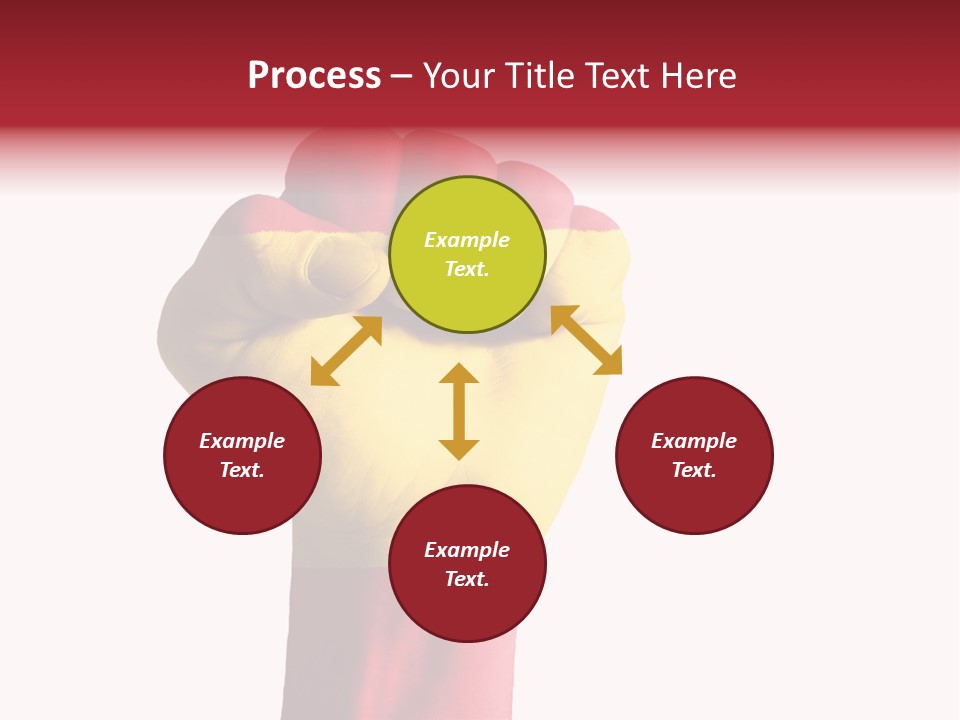 Process – Your Title Text Here

Example Text.

Example Text.

Example Text.

Example Text.